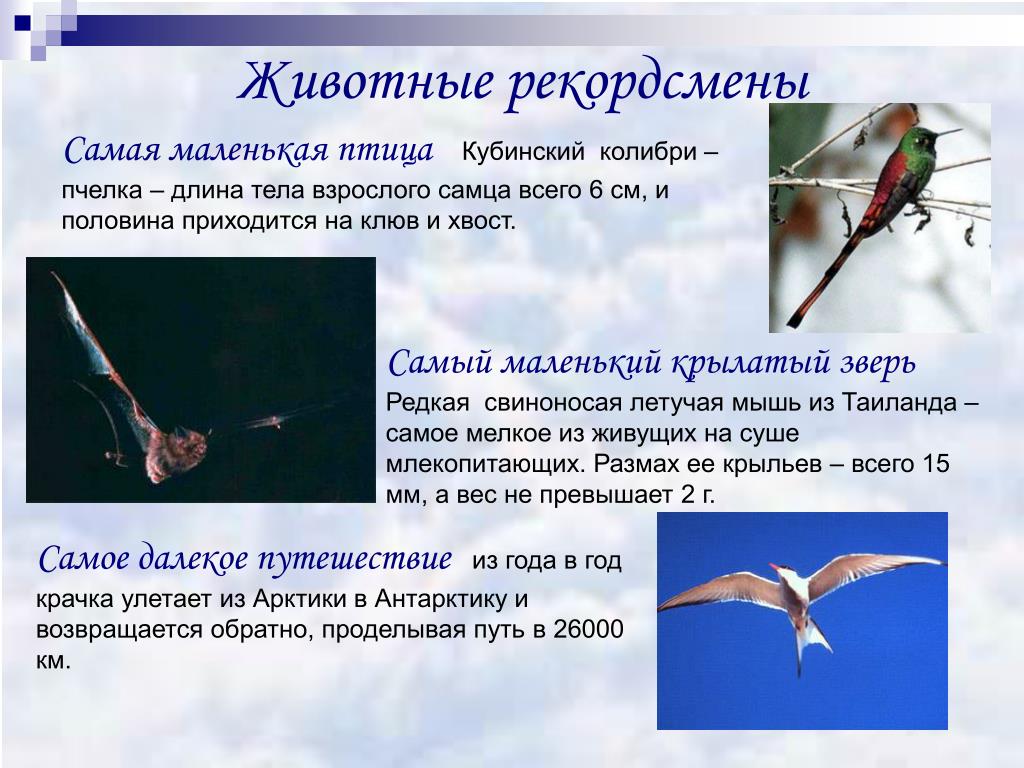 Животные рекордсмены

Самая маленькая птица Кубинский колибри – пчелка – длина тела взрослого самца всего 6 см, и половина приходится на клюв и хвост.

Самый маленький крылатый зверь

Редкая свиноносая летучая мышь из Таиланда – самое мелкое из живущих на суше млекопитающих. Размах ее крыльев – всего 15 мм, а вес не превышает 2 г.

Самое далекое путешествие из года в год крачка улетает из Арктики в Антарктику и возвращается обратно, проделывая путь в 26000 км.